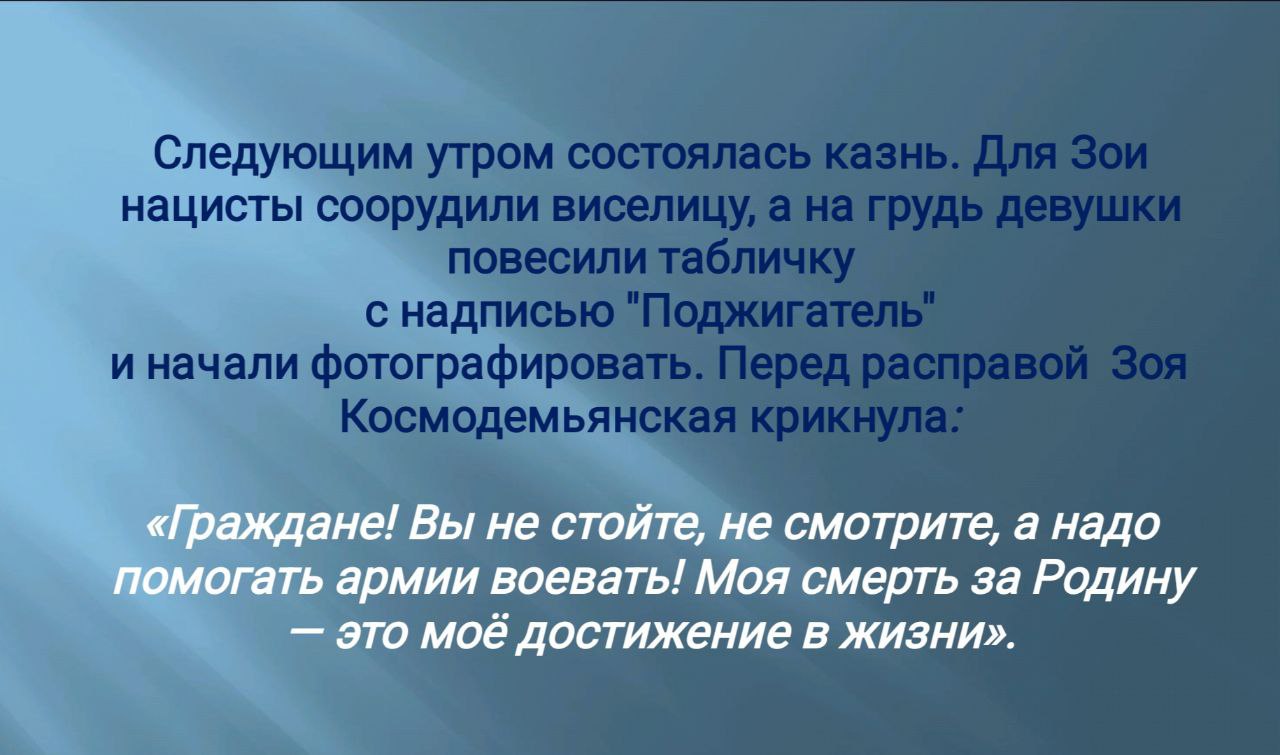 Следующим утром состоялась казнь. Для Зои нацисты соорудили виселицу, а на грудь девушки повесили табличку
с надписью "Поджигатель"
и начали фотографировать. Перед расправой Зоя Космодемьянская крикнула:

«Граждане! Вы не стойте, не смотрите, а надо помогать армии воевать! Моя смерть за Родину — это моё достижение в жизни».